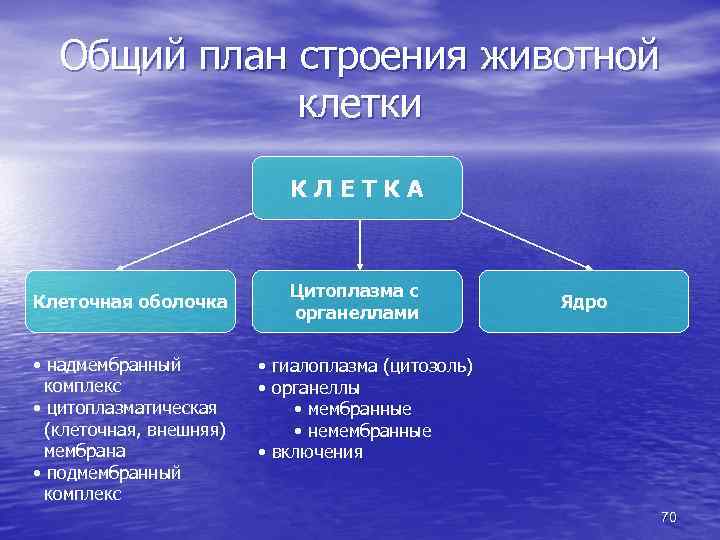 Общий план строения животной клетки

К Л Е Т К А

Клеточная оболочка

Цитоплазма с органеллами

Ядро

• надмембранный комплекс
• цитоплазматическая (клеточная, внешняя) мембрана
• подмембранный комплекс

• гиалоплазма (цитозоль)
• органеллы
• мембранные
• немембранные
• включения

70